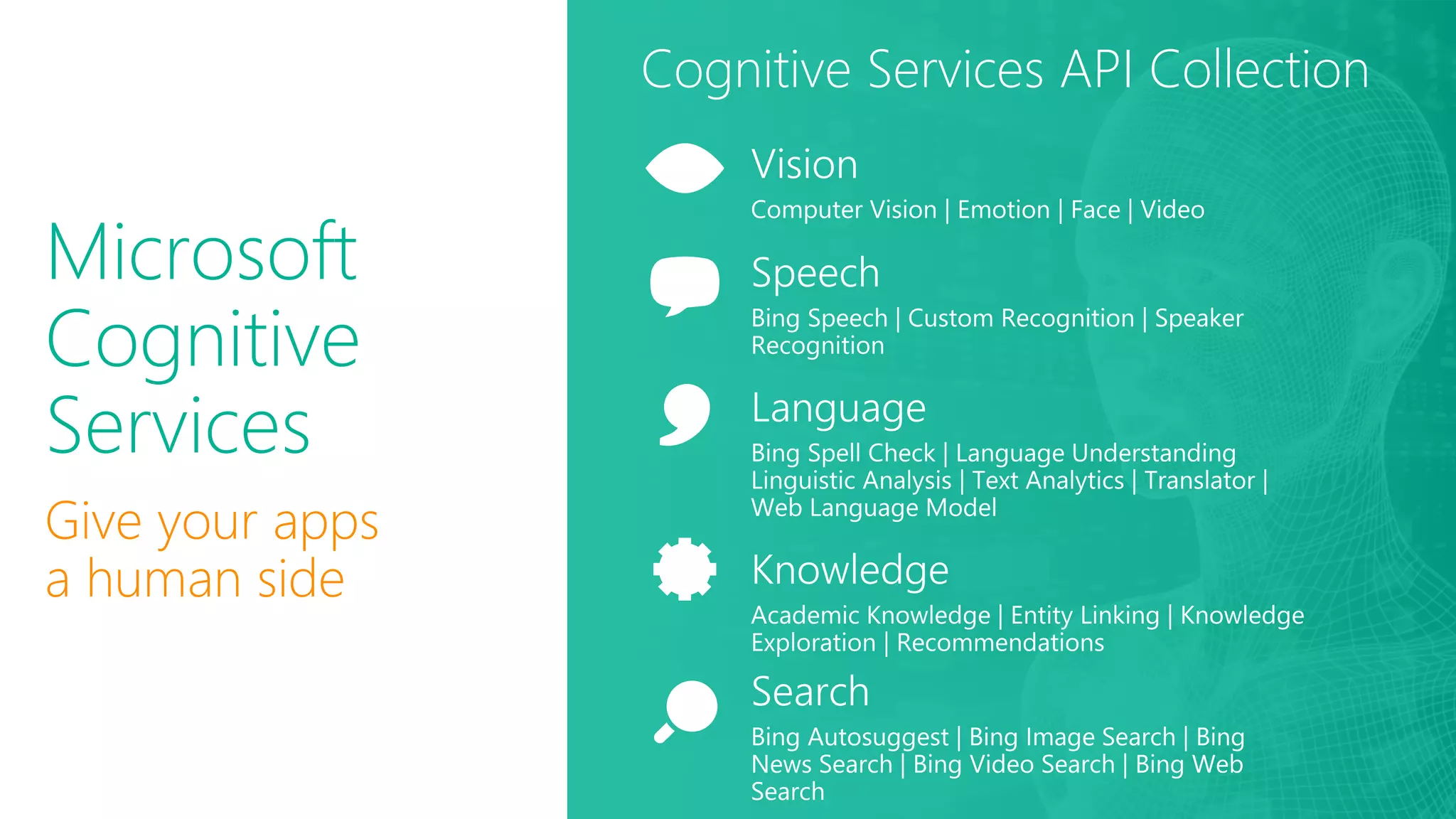 Microsoft Cognitive Services

Give your apps a human side

Cognitive Services API Collection

Vision

Computer Vision | Emotion | Face | Video

Speech

Bing Speech | Custom Recognition | Speaker Recognition

Language

Bing Spell Check | Language Understanding Linguistic Analysis | Text Analytics | Translator | Web Language Model

Knowledge

Academic Knowledge | Entity Linking | Knowledge Exploration | Recommendations

Search

Bing Autosuggest | Bing Image Search | Bing News Search | Bing Video Search | Bing Web Search